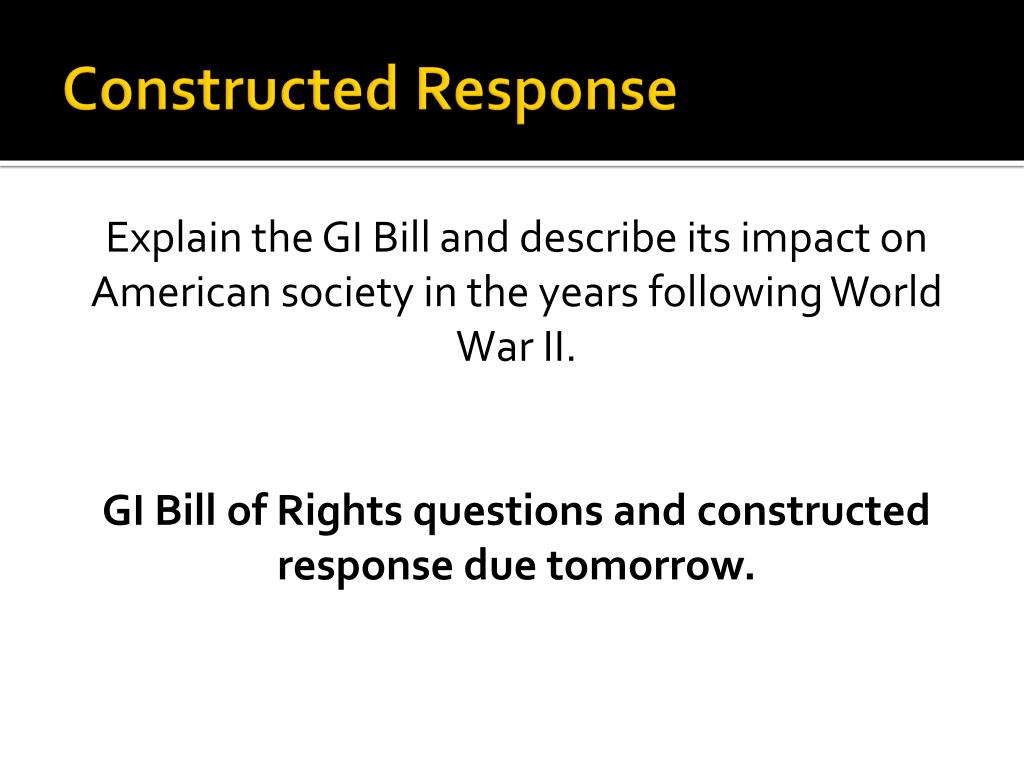 Constructed Response

Explain the GI Bill and describe its impact on American society in the years following World War II.

GI Bill of Rights questions and constructed response due tomorrow.